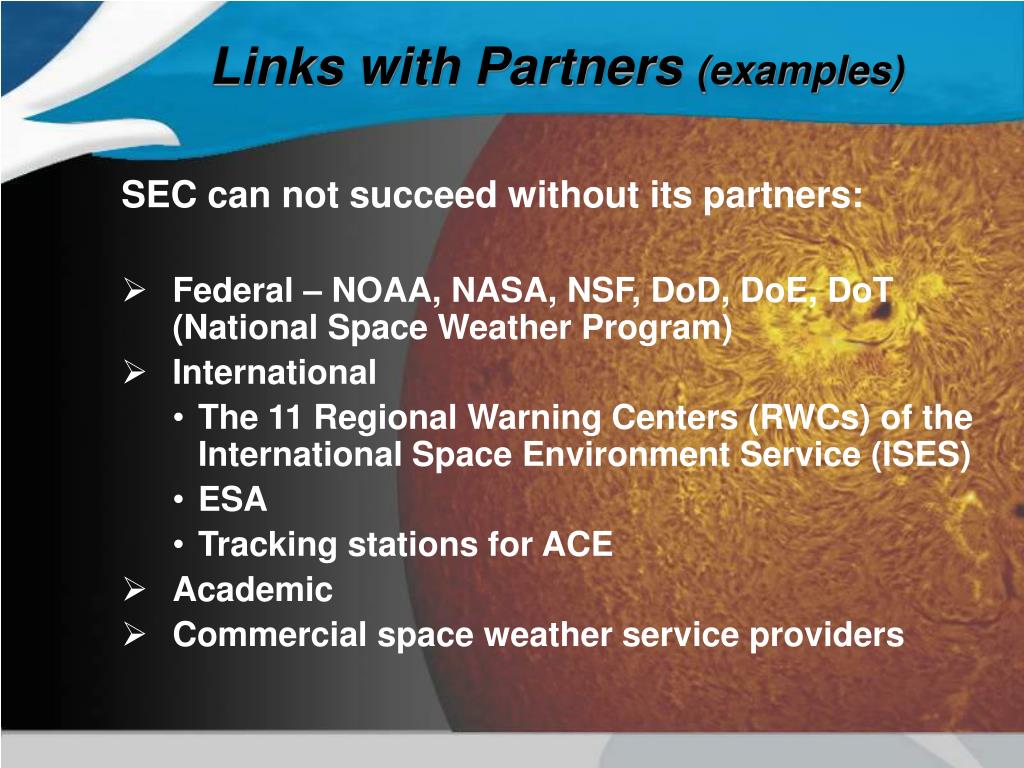 Links with Partners (examples)

SEC can not succeed without its partners:

➢ Federal – NOAA, NASA, NSF, DoD, DoE, DoT (National Space Weather Program)
➢ International
• The 11 Regional Warning Centers (RWCs) of the International Space Environment Service (ISES)
• ESA
• Tracking stations for ACE
➢ Academic
➢ Commercial space weather service providers